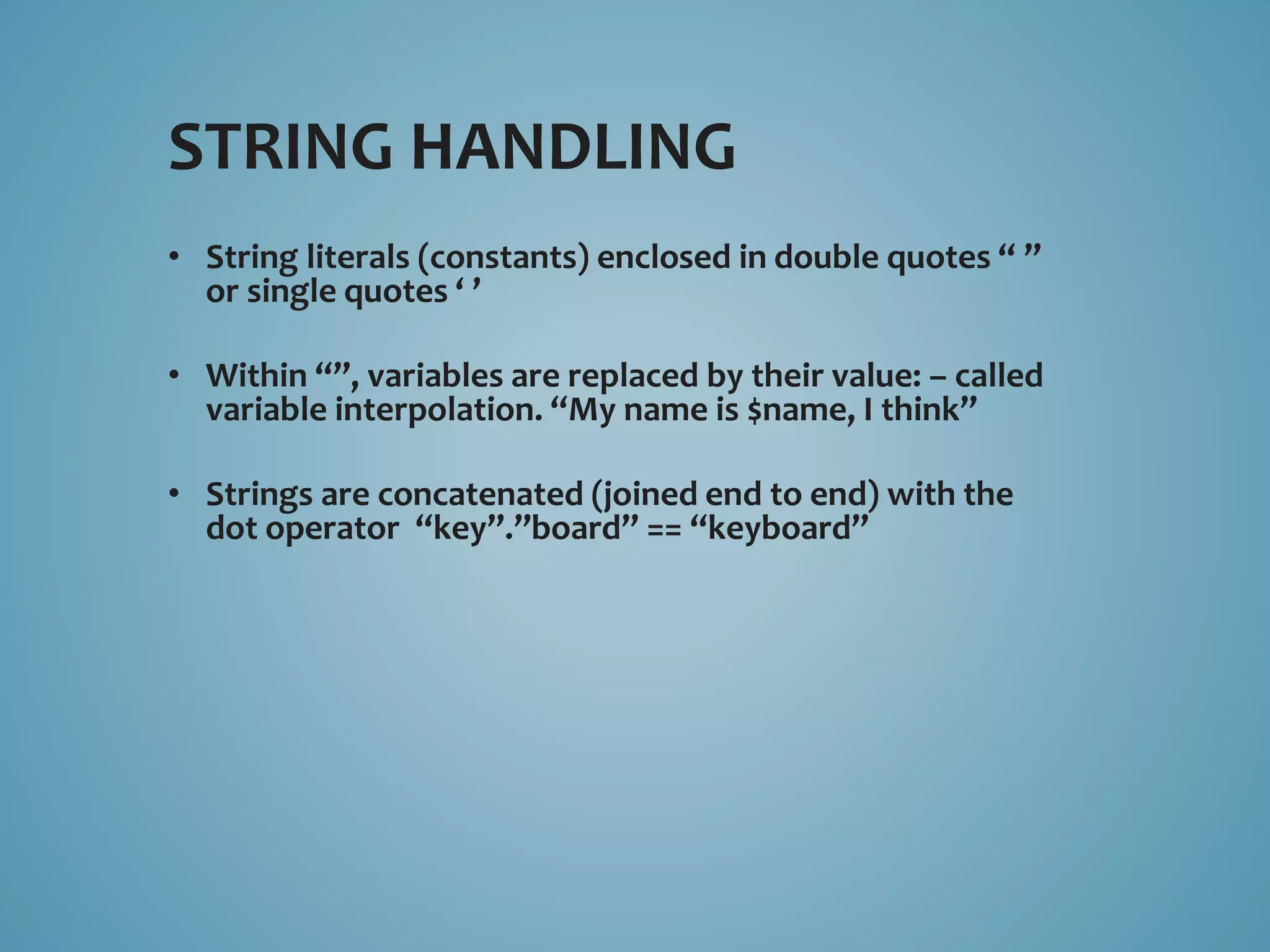 STRING HANDLING

• String literals (constants) enclosed in double quotes “ ” or single quotes ‘ ’

• Within “”, variables are replaced by their value: – called variable interpolation. “My name is $name, I think”

• Strings are concatenated (joined end to end) with the dot operator “key”.”board” == “keyboard”